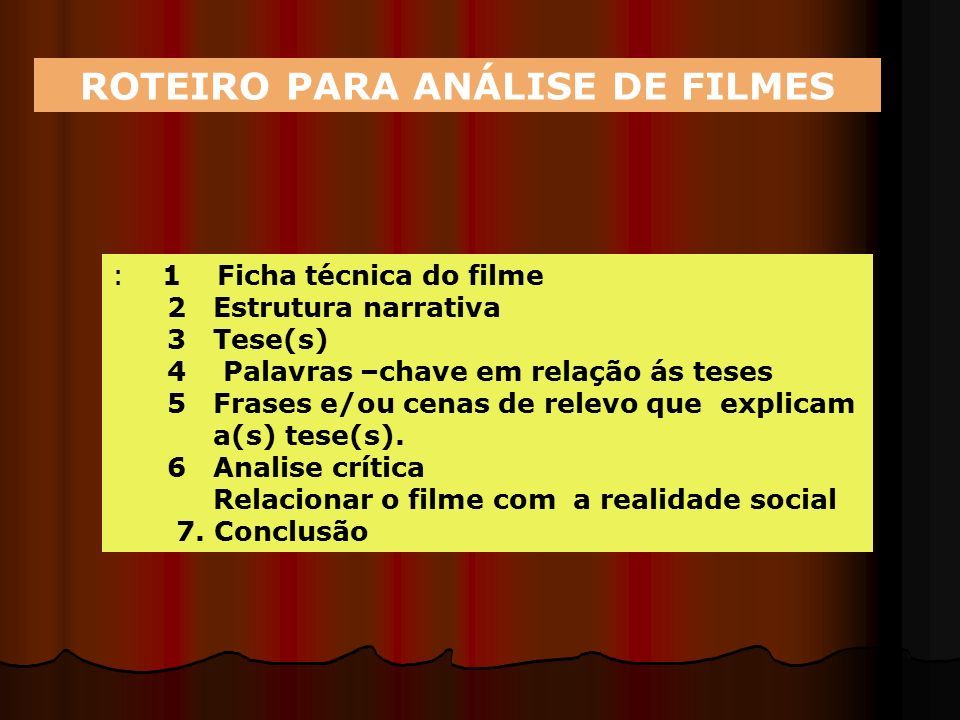 ROTEIRO PARA ANÁLISE DE FILMES

: 1 Ficha técnica do filme
2 Estrutura narrativa
3 Tese(s)
4 Palavras –chave em relação ás teses
5 Frases e/ou cenas de relevo que explicam a(s) tese(s).
6 Analise crítica
Relacionar o filme com a realidade social
7. Conclusão